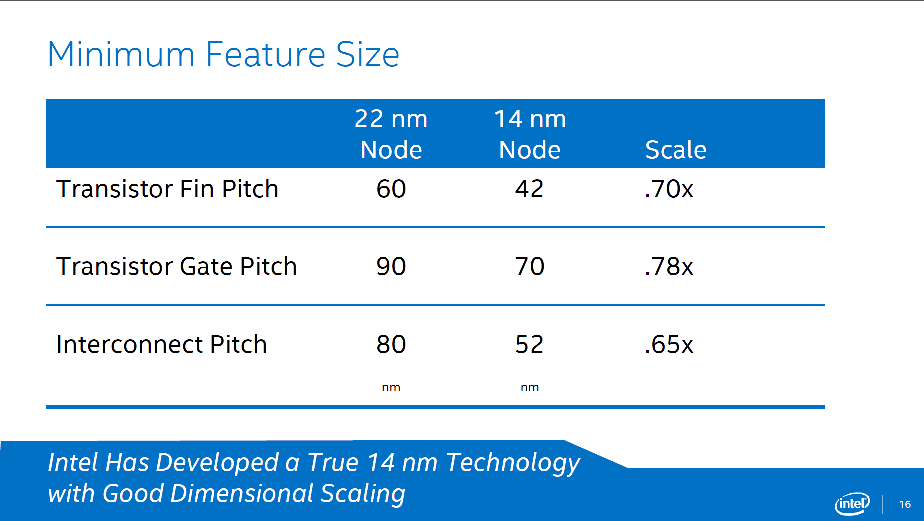 Minimum Feature Size

| | 22 nm Node | 14 nm Node | Scale |
|---|---|---|---|
| Transistor Fin Pitch | 60 | 42 | .70x |
| Transistor Gate Pitch | 90 | 70 | .78x |
| Interconnect Pitch | 80 | 52 | .65x |
| | nm | nm | |

Intel Has Developed a True 14 nm Technology with Good Dimensional Scaling

intel

16